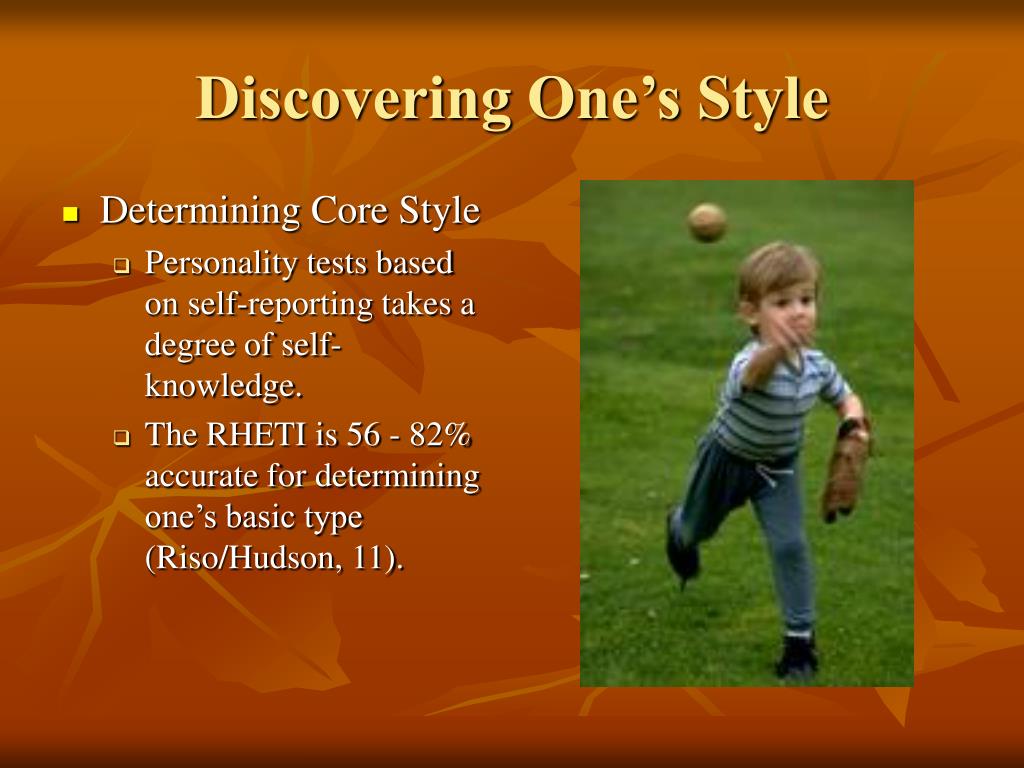 Discovering One’s Style

Determining Core Style

Personality tests based on self-reporting takes a degree of self-knowledge.

The RHETI is 56 - 82% accurate for determining one’s basic type (Riso/Hudson, 11).